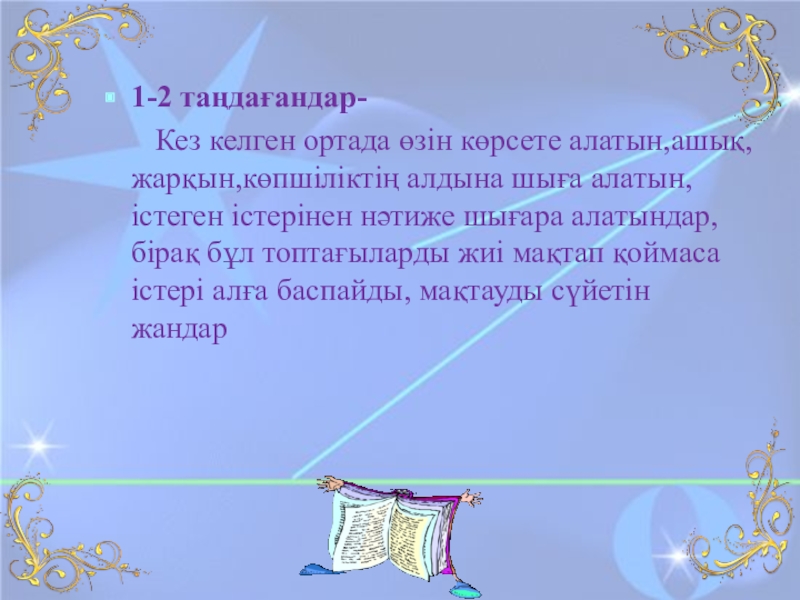 1-2 таңдағандар-

Кез келген ортада өзін көрсете алатын,ашық, жарқын,көпшіліктің алдына шыға алатын, істеген істерінен нәтиже шығара алатындар, бірақ бұл топтағыларды жиі мақтап қоймаса істері алға баспайды, мақтауды сүйетін жандар